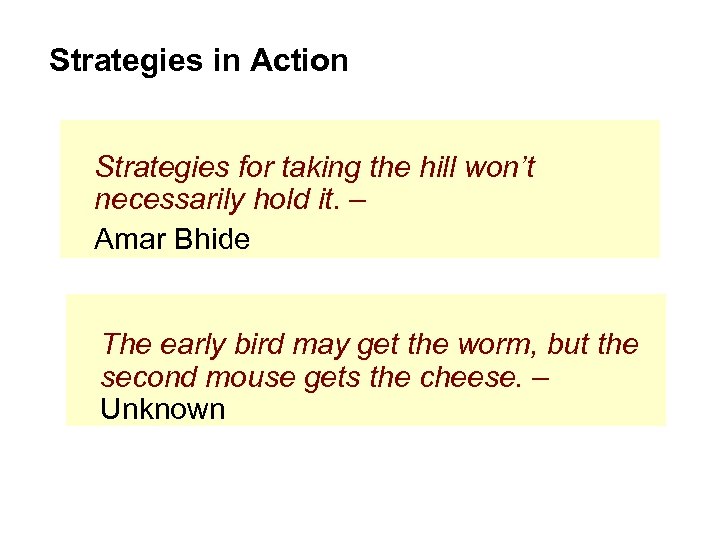 Strategies in Action

Strategies for taking the hill won’t necessarily hold it. –
Amar Bhide

The early bird may get the worm, but the second mouse gets the cheese. –
Unknown